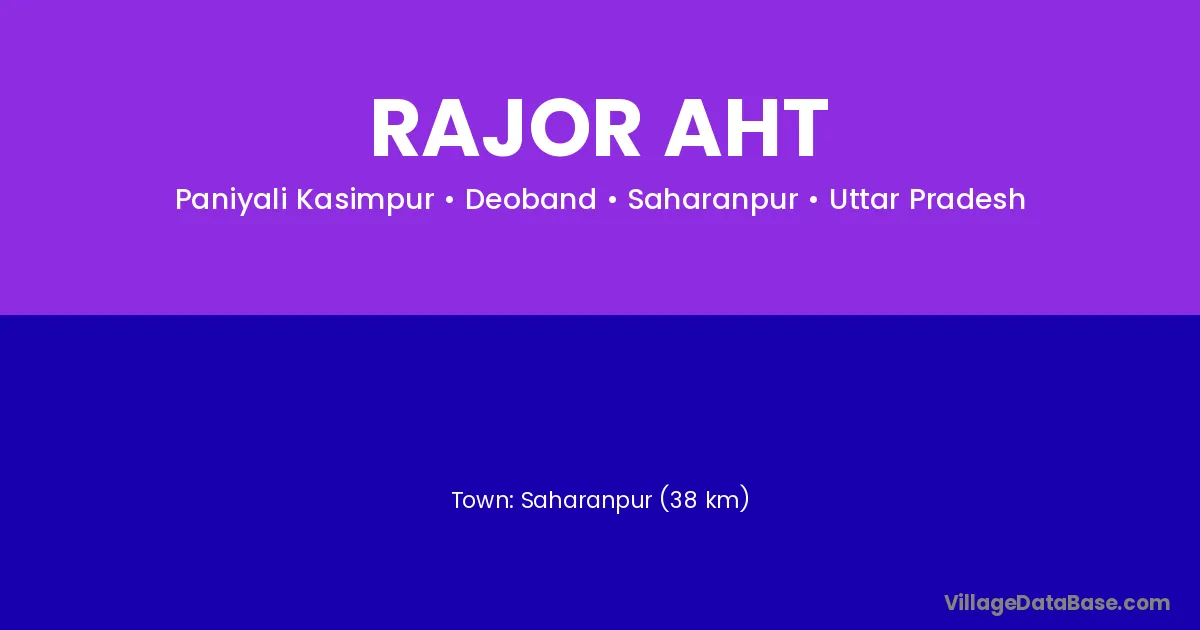 RAJOR AHT

Paniyali Kasimpur • Deoband • Saharanpur • Uttar Pradesh

Town: Saharanpur (38 km)

VillageDataBase.com